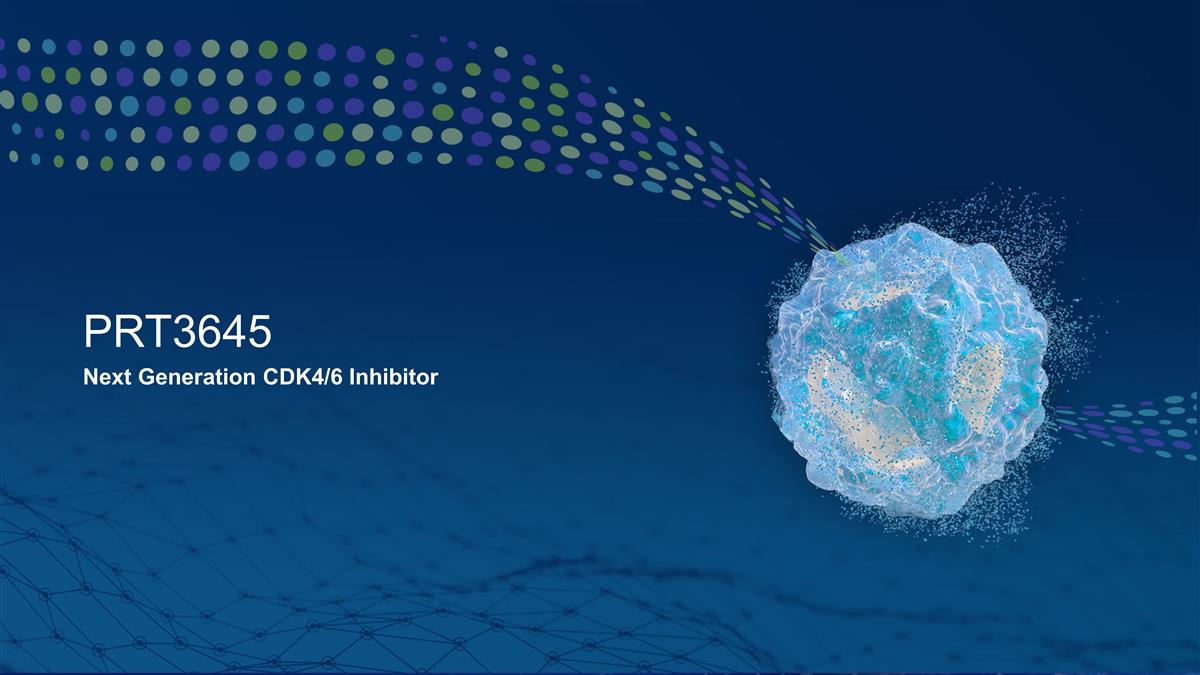 PRT3645

Next Generation CDK4/6 Inhibitor